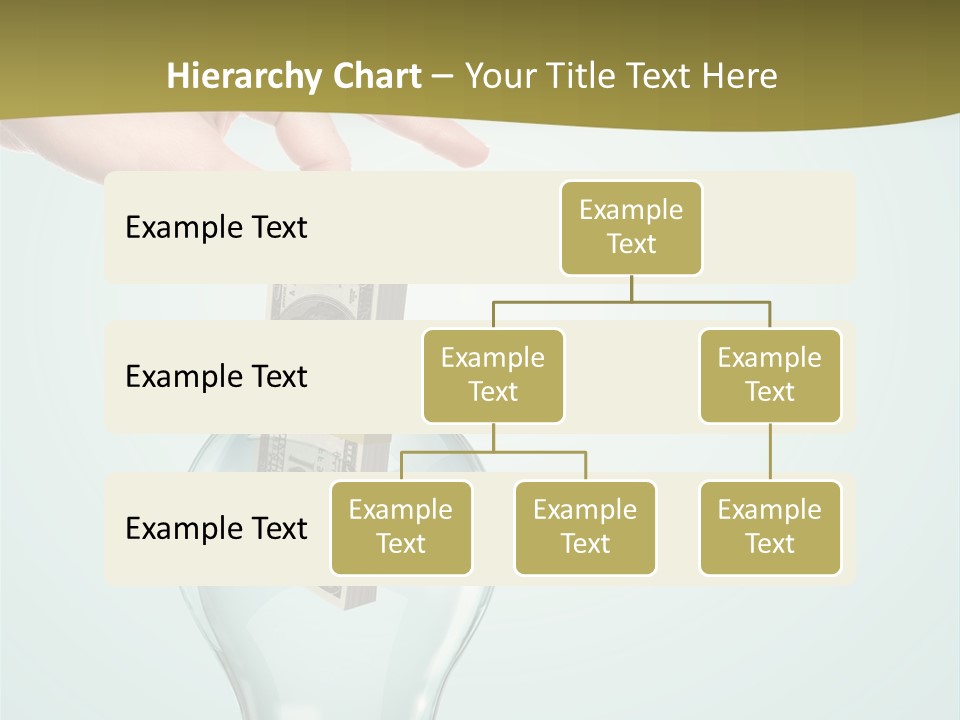 Hierarchy Chart – Your Title Text Here

Example Text

Example Text

Example Text

Example Text

Example Text

Example Text

Example Text

Example Text

Example Text